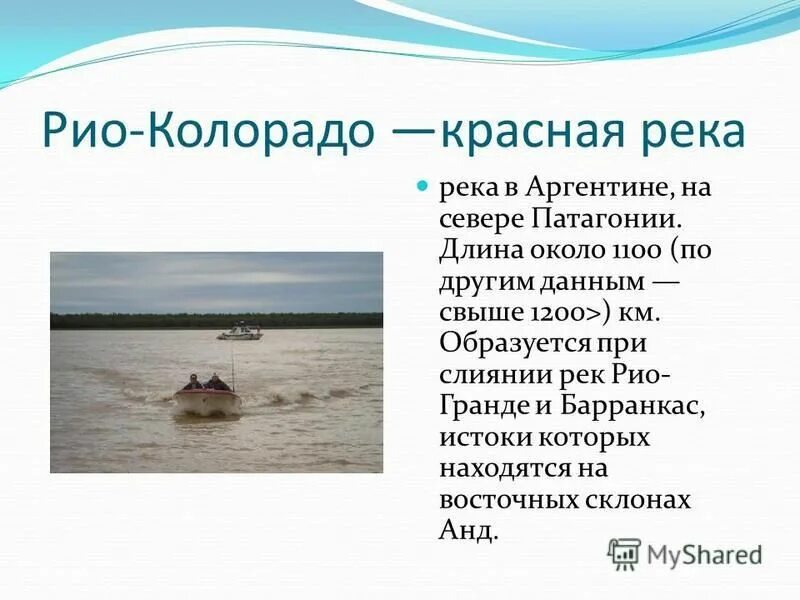 Рио-Колорадо —красная река

река в Аргентине, на севере Патагонии. Длина около 1100 (по другим данным — свыше 1200>) км. Образуется при слиянии рек Рио-Гранде и Барранкас, истоки которых находятся на восточных склонах Анд.

MyShared